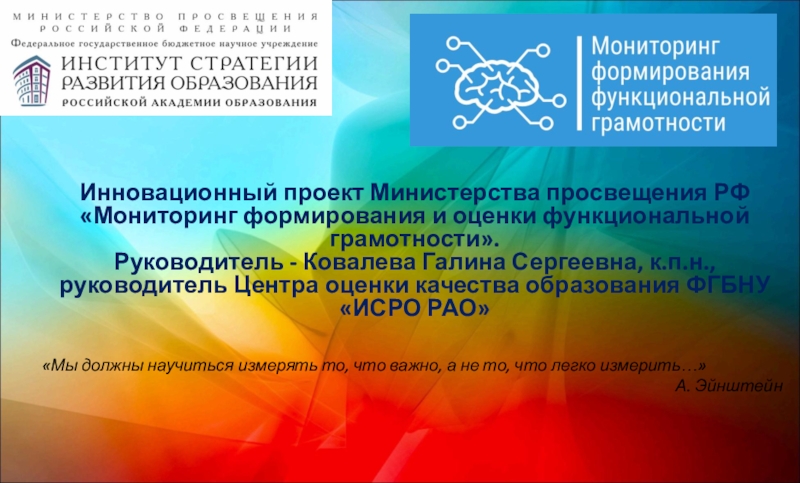 МИНИСТЕРСТВО ПРОСВЕЩЕНИЯ РОССИЙСКОЙ ФЕДЕРАЦИИ
Федеральное государственное бюджетное научное учреждение
ИНСТИТУТ СТРАТЕГИИ РАЗВИТИЯ ОБРАЗОВАНИЯ
РОССИЙСКОЙ АКАДЕМИИ ОБРАЗОВАНИЯ

Мониторинг формирования функциональной грамотности

Инновационный проект Министерства просвещения РФ «Мониторинг формирования и оценки функциональной грамотности».
Руководитель - Ковалева Галина Сергеевна, к.п.н., руководитель Центра оценки качества образования ФГБНУ «ИСРО РАО»

«Мы должны научиться измерять то, что важно, а не то, что легко измерить…»
А. Эйнштейн